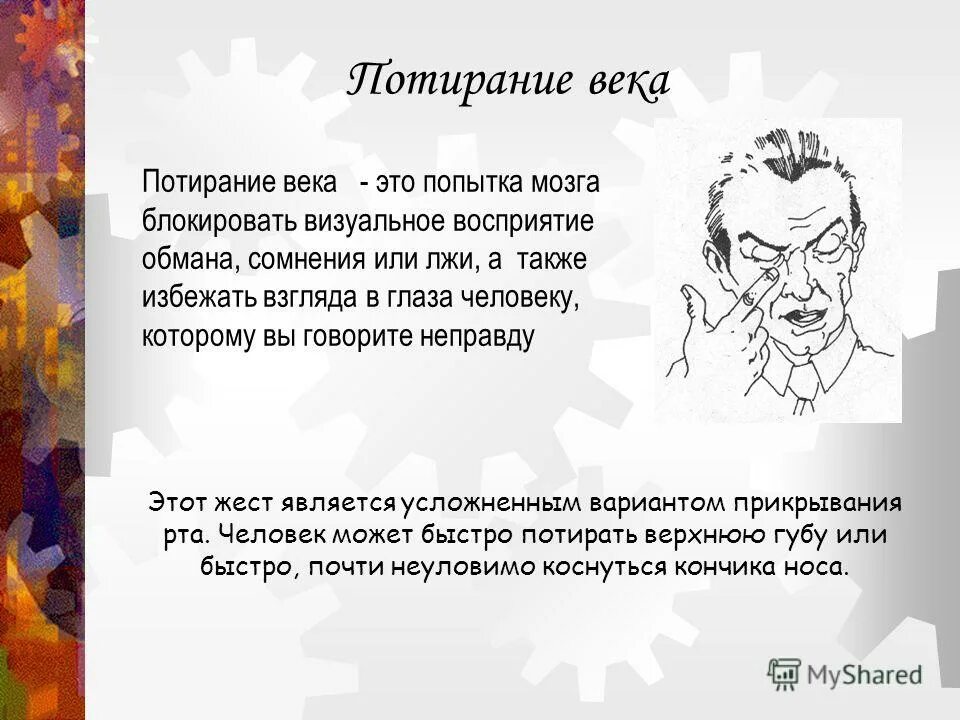 Потирание века

Потирание века - это попытка мозга блокировать визуальное восприятие обмана, сомнения или лжи, а также избежать взгляда в глаза человеку, которому вы говорите неправду

Этот жест является усложненным вариантом прикрывания рта. Человек может быстро потирать верхнюю губу или быстро, почти неуловимо коснуться кончика носа.

MyShared